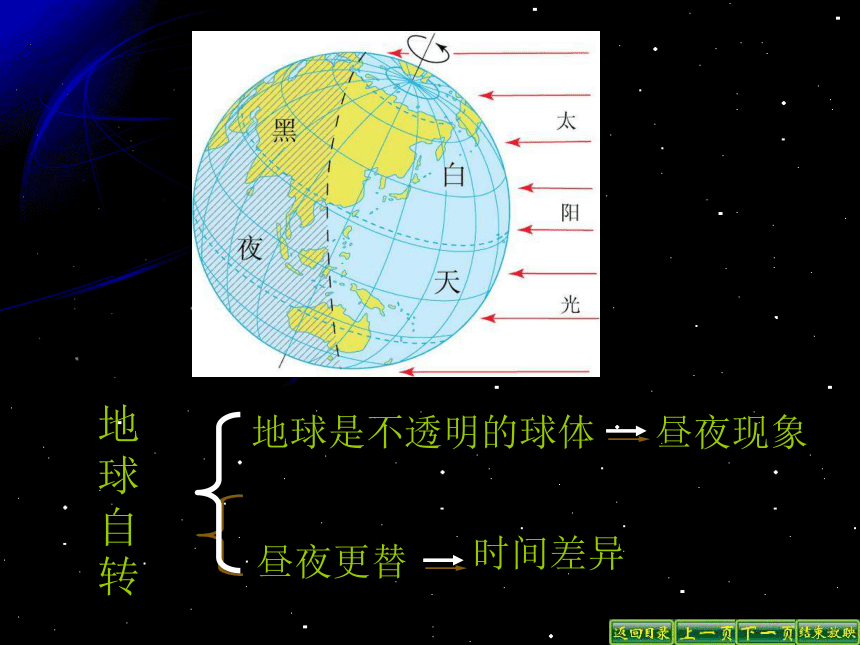 黑

夜

白

天

太

阳

光

地球自转

地球是不透明的球体 → 昼夜现象

昼夜更替 → 时间差异

返回目录 上一页 下一页 结束放映